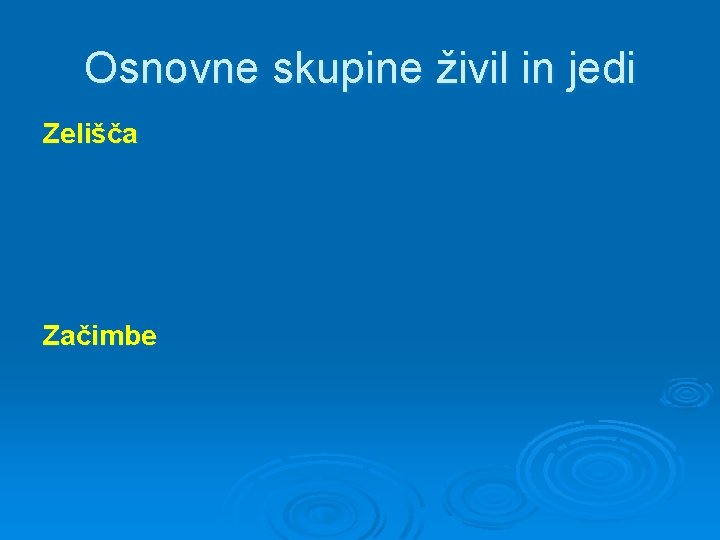 Osnovne skupine živil in jedi

Zelišča

Začimbe